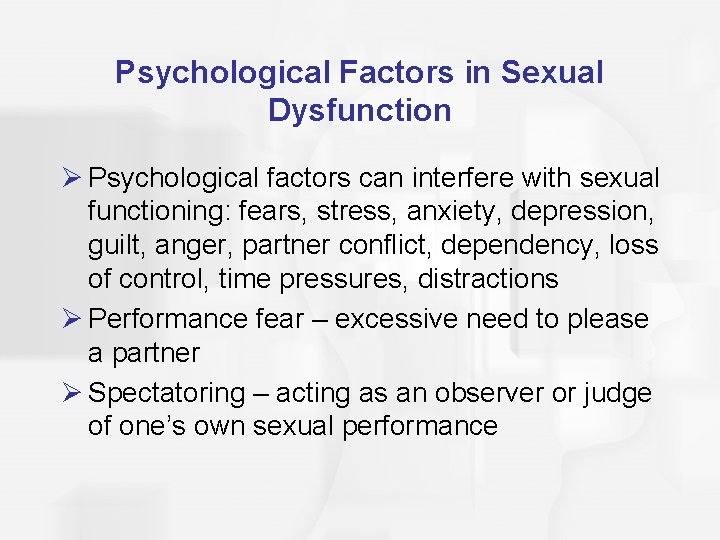 Psychological Factors in Sexual Dysfunction

➢ Psychological factors can interfere with sexual functioning: fears, stress, anxiety, depression, guilt, anger, partner conflict, dependency, loss of control, time pressures, distractions

➢ Performance fear – excessive need to please a partner

➢ Spectatoring – acting as an observer or judge of one’s own sexual performance